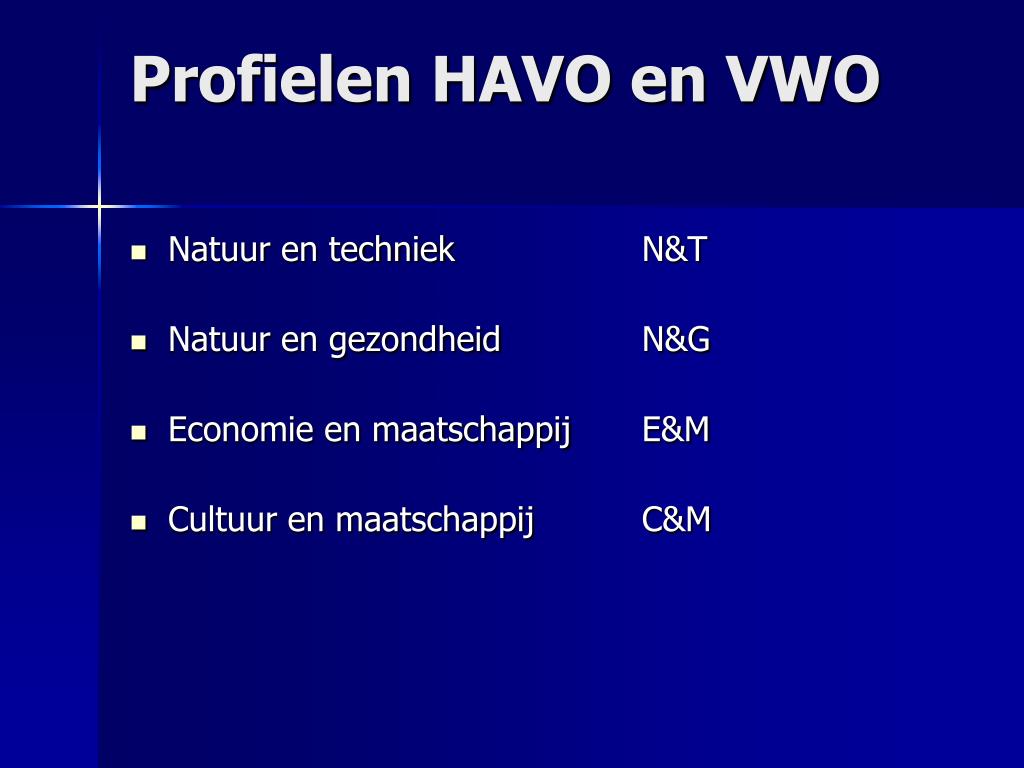 Profielen HAVO en VWO

- Natuur en techniek N&T
- Natuur en gezondheid N&G
- Economie en maatschappij E&M
- Cultuur en maatschappij C&M